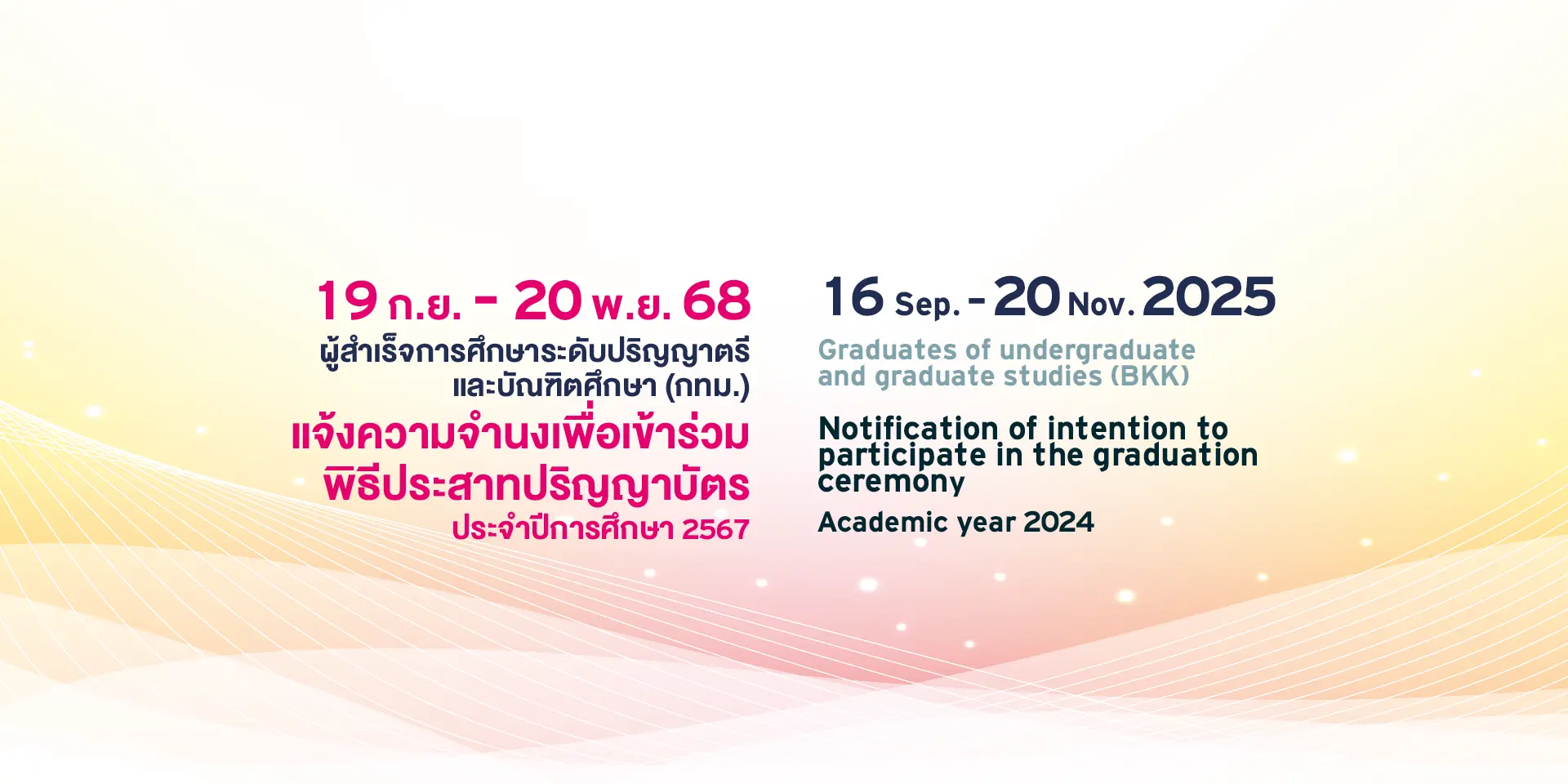 19 ก.ย. - 20 พ.ย. 68
ผู้สำเร็จการศึกษาระดับปริญญาตรี และบัณฑิตศึกษา (กทม.)
แจ้งความจำนงเพื่อเข้าร่วม พิธีประสาทปริญญาบัตร
ประจำปีการศึกษา 2567

16 Sep. - 20 Nov. 2025
Graduates of undergraduate and graduate studies (BKK)
Notification of intention to participate in the graduation ceremony
Academic year 2024